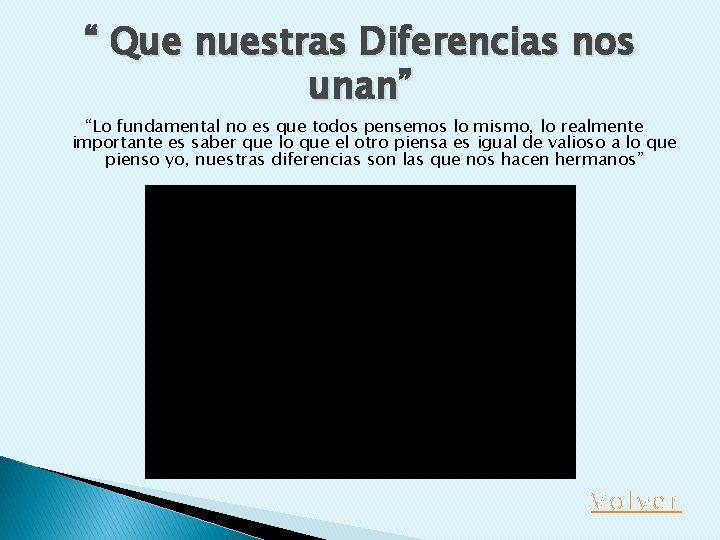 “ Que nuestras Diferencias nos unan”

“Lo fundamental no es que todos pensemos lo mismo, lo realmente importante es saber que lo que el otro piensa es igual de valioso a lo que pienso yo, nuestras diferencias son las que nos hacen hermanos”

Volver